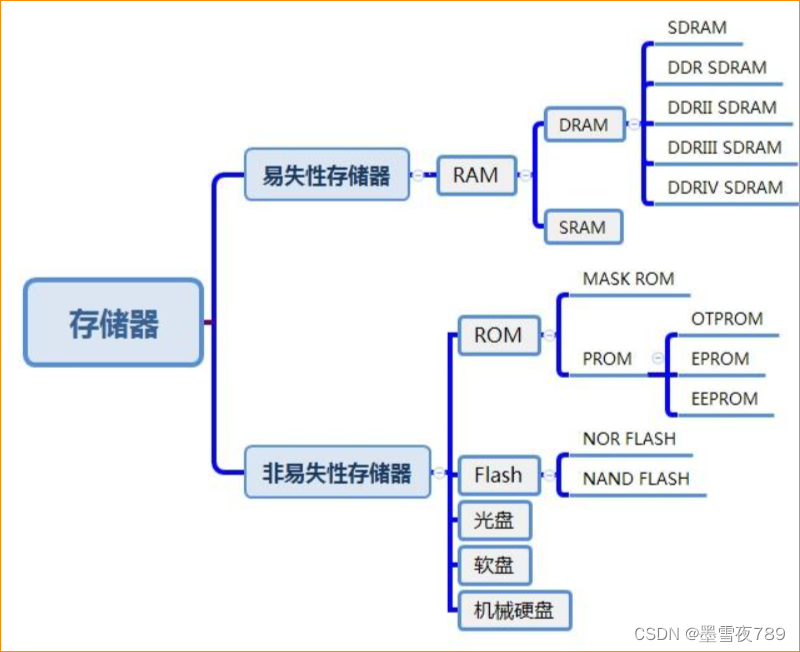 存储器

易失性存储器

RAM

DRAM

SDRAM

DDR SDRAM

DDRII SDRAM

DDRIII SDRAM

DDRIV SDRAM

SRAM

非易失性存储器

ROM

MASK ROM

PROM

OTPROM

EPROM

EEPROM

Flash

NOR FLASH

NAND FLASH

光盘

软盘

机械硬盘

CSDN @墨雪夜789